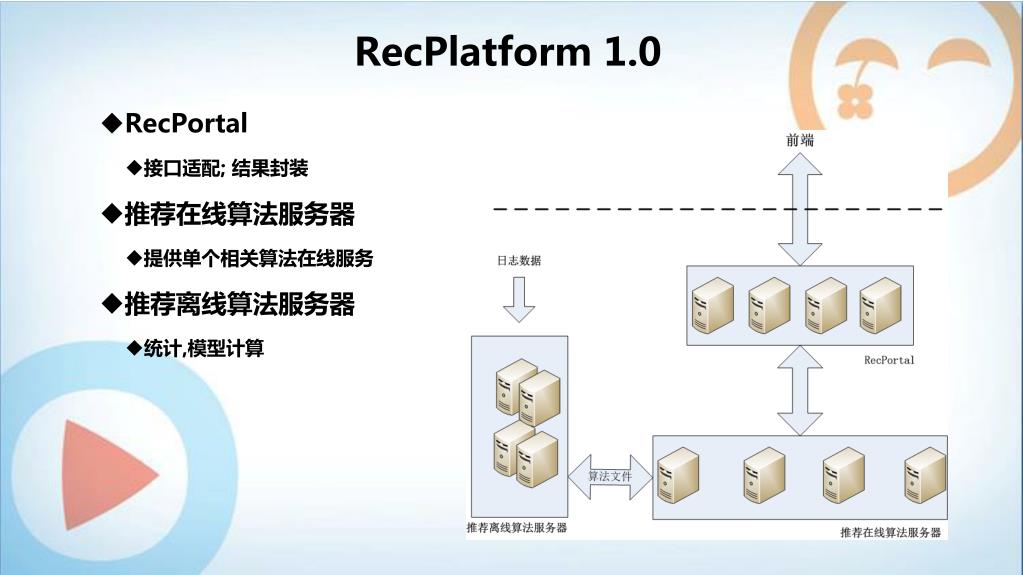 RecPlatform 1.0

◆RecPortal

◆接口适配; 结果封装

◆推荐在线算法服务器

◆提供单个相关算法在线服务

◆推荐离线算法服务器

◆统计,模型计算

前端

日志数据

RecPortal

算法文件

推荐离线算法服务器

推荐在线算法服务器